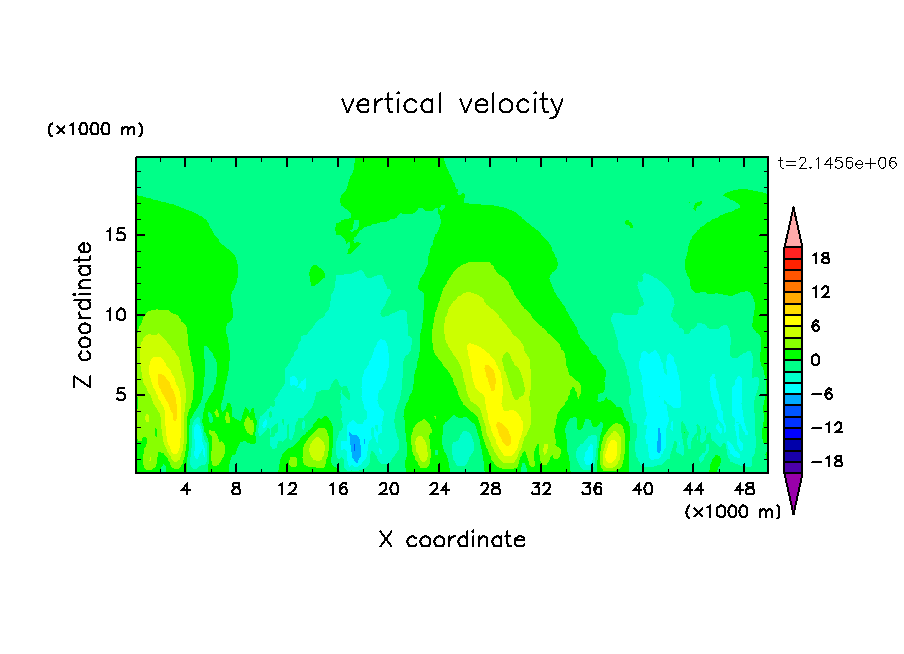 vertical velocity

(×1000 m)

t=2.1456e+06

Z coordinate

15
10
5

18
12
6
0
−6
−12
−18

4 8 12 16 20 24 28 32 36 40 44 48

(×1000 m)

X coordinate